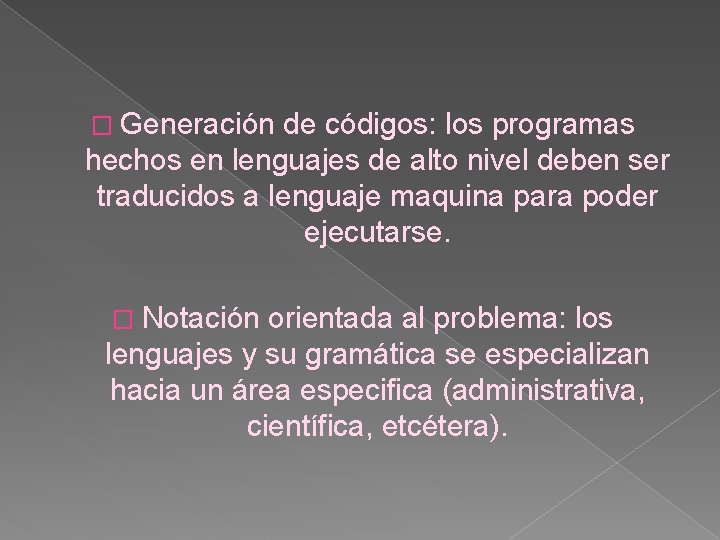 □ Generación de códigos: los programas hechos en lenguajes de alto nivel deben ser traducidos a lenguaje maquina para poder ejecutarse.

□ Notación orientada al problema: los lenguajes y su gramática se especializan hacia un área especifica (administrativa, científica, etcétera).